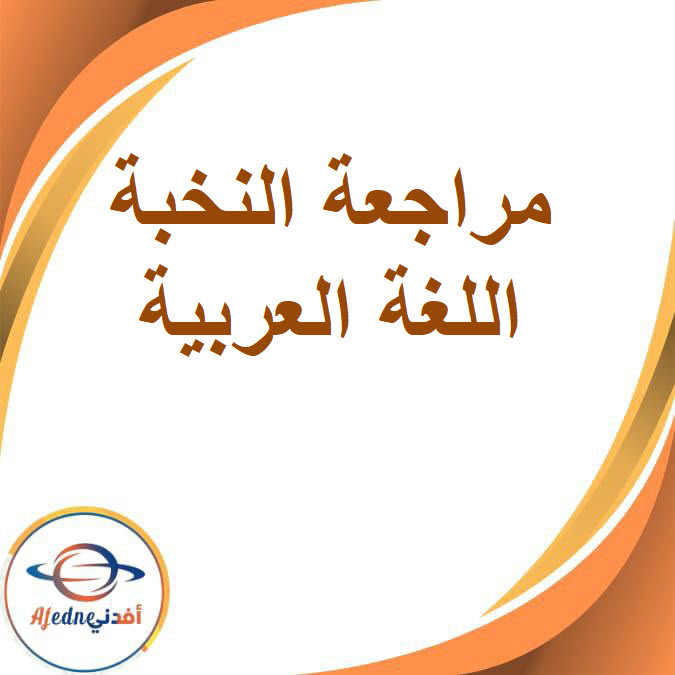 مراجعة النخبة
اللغة العربية

Afedne أفدني